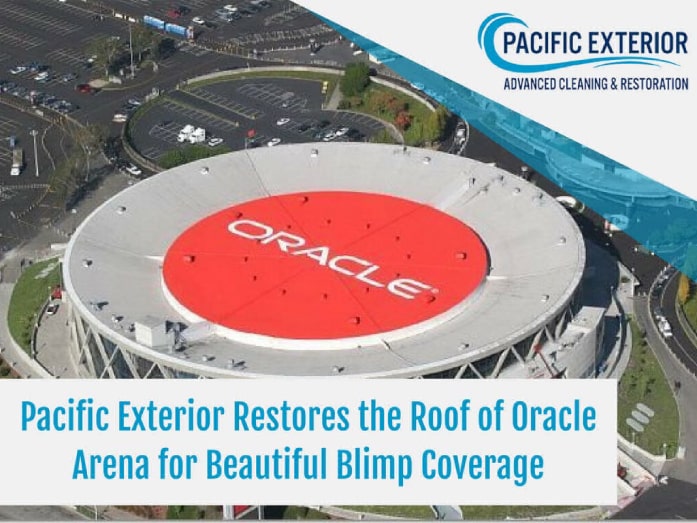 PACIFIC EXTERIOR
ADVANCED CLEANING & RESTORATION

ORACLE

Pacific Exterior Restores the Roof of Oracle Arena for Beautiful Blimp Coverage